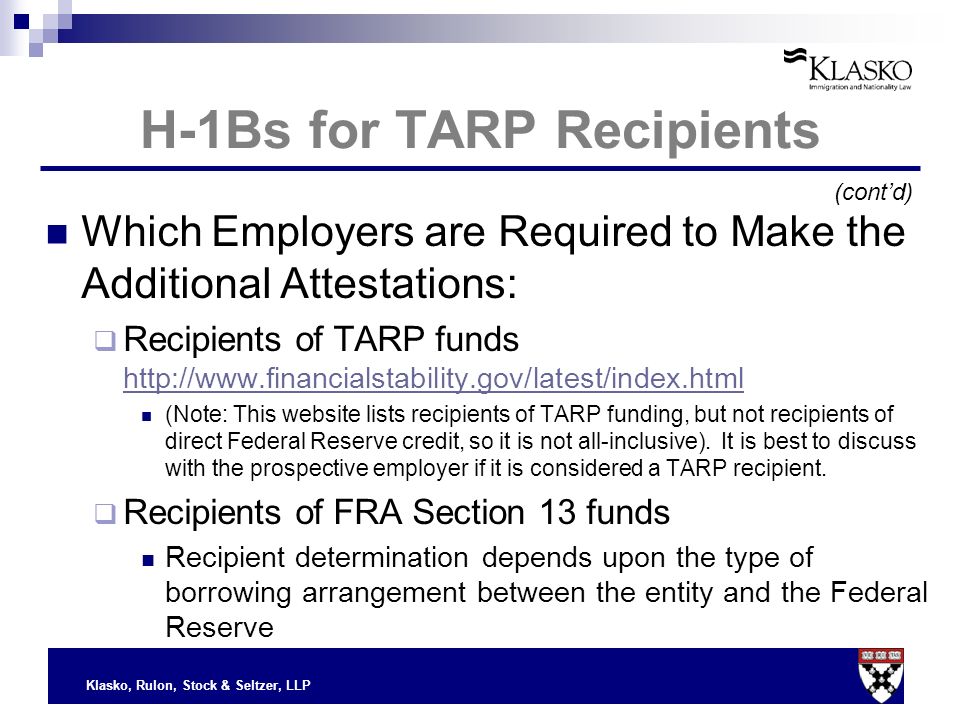 KLASKO
Immigration and Nationality Law

H-1Bs for TARP Recipients

(cont'd)

Which Employers are Required to Make the Additional Attestations:

Recipients of TARP funds http://www.financialstability.gov/latest/index.html

(Note: This website lists recipients of TARP funding, but not recipients of direct Federal Reserve credit, so it is not all-inclusive). It is best to discuss with the prospective employer if it is considered a TARP recipient.

Recipients of FRA Section 13 funds

Recipient determination depends upon the type of borrowing arrangement between the entity and the Federal Reserve

Klasko, Rulon, Stock & Seltzer, LLP